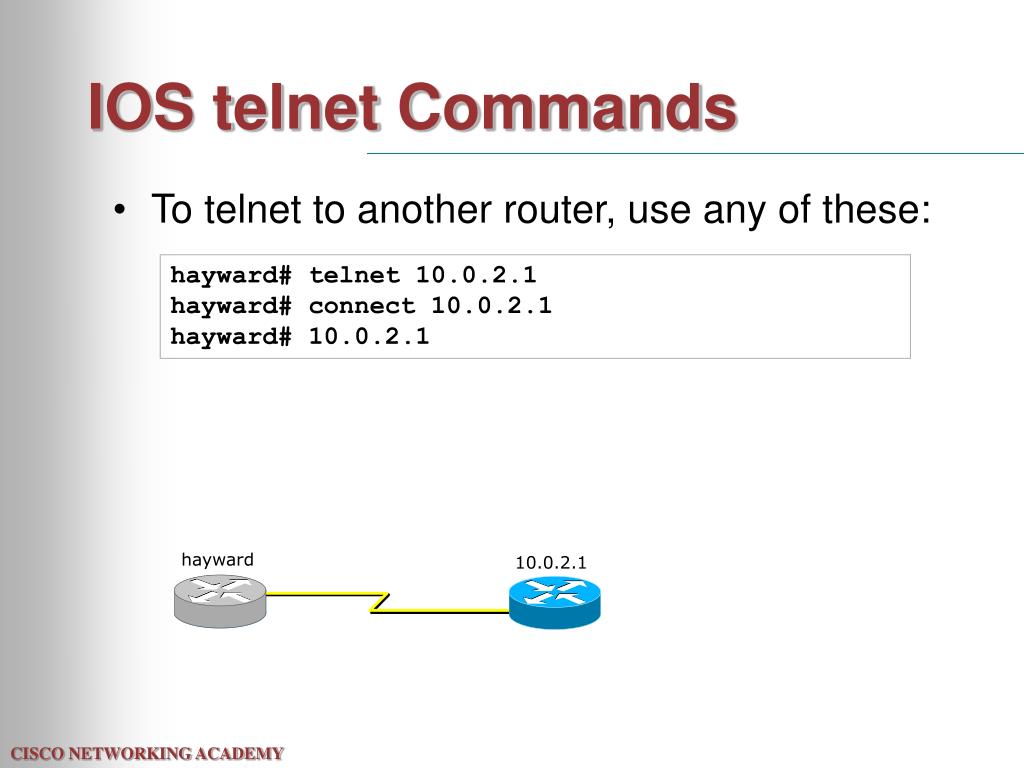 IOS telnet Commands

• To telnet to another router, use any of these:

hayward# telnet 10.0.2.1
hayward# connect 10.0.2.1
hayward# 10.0.2.1

hayward

10.0.2.1

CISCO NETWORKING ACADEMY